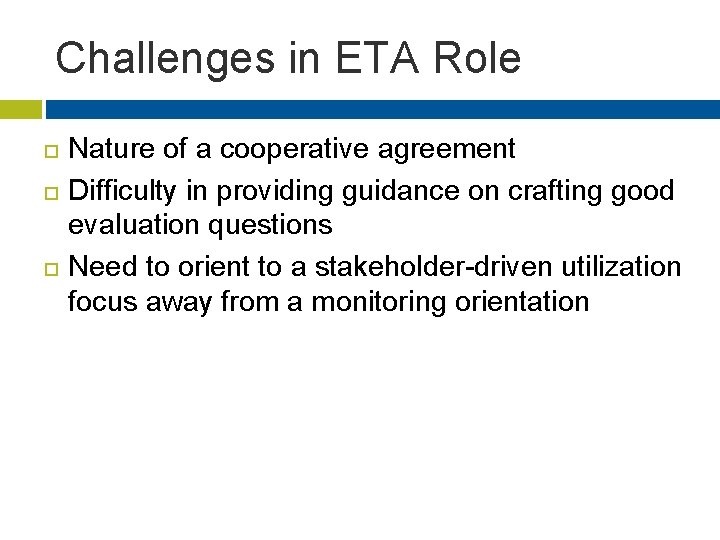 Challenges in ETA Role

Nature of a cooperative agreement

Difficulty in providing guidance on crafting good evaluation questions

Need to orient to a stakeholder-driven utilization focus away from a monitoring orientation